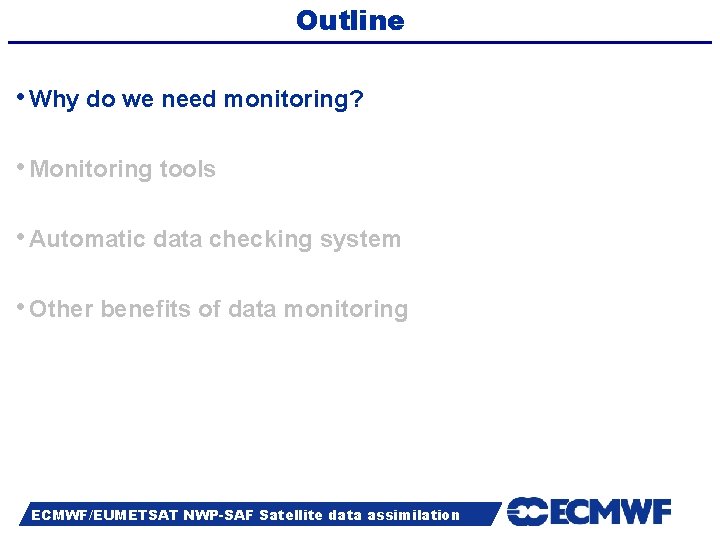 Outline

• Why do we need monitoring?

• Monitoring tools

• Automatic data checking system

• Other benefits of data monitoring

ECMWF/EUMETSAT NWP-SAF Satellite data assimilation

ECMWF